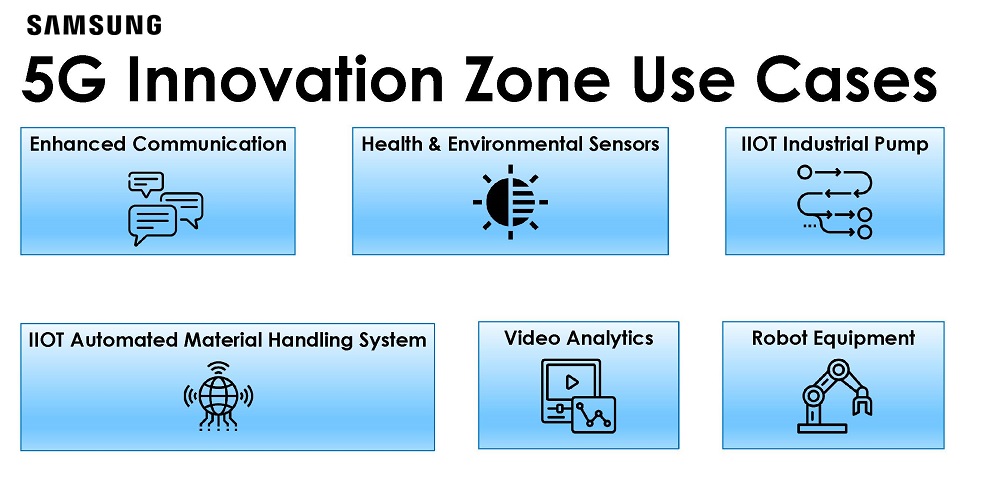 SAMSUNG

5G Innovation Zone Use Cases

Enhanced Communication

Health & Environmental Sensors

IIOT Industrial Pump

IIOT Automated Material Handling System

Video Analytics

Robot Equipment